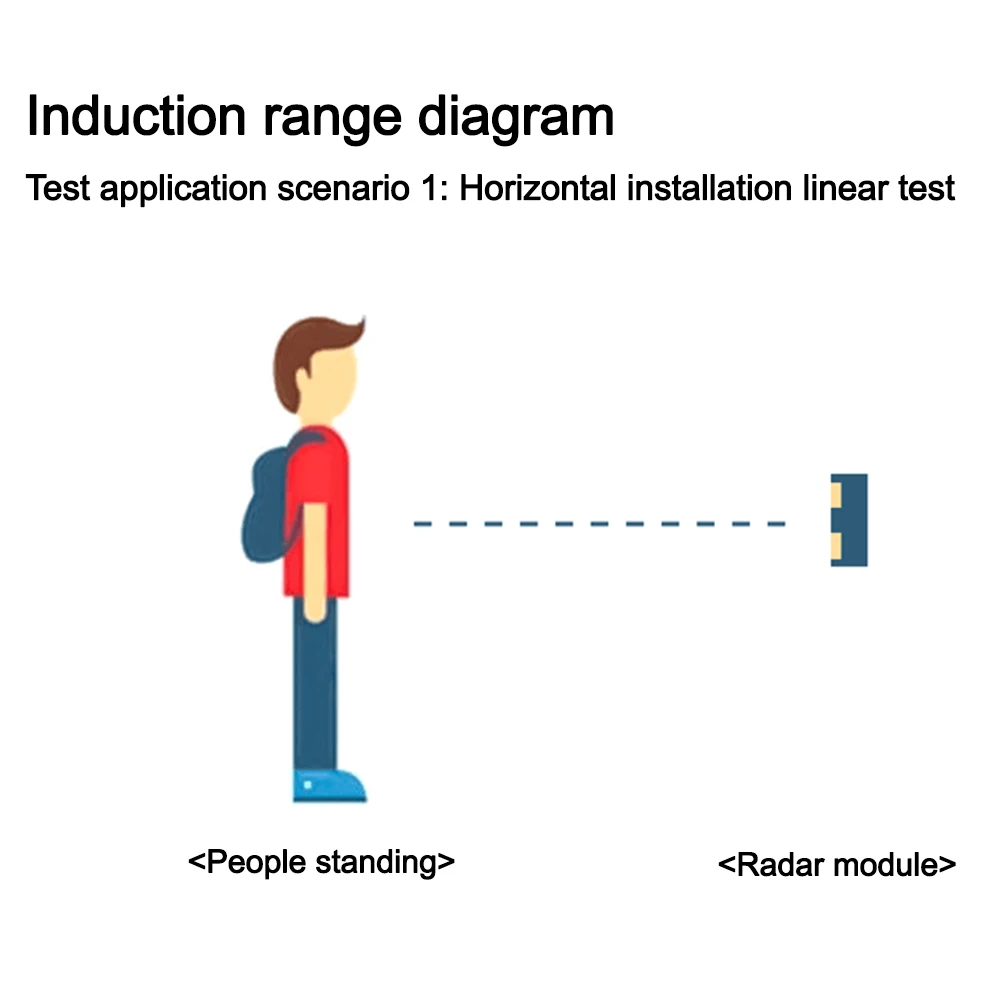 Induction range diagram

Test application scenario 1: Horizontal installation linear test

<People standing>

<Radar module>